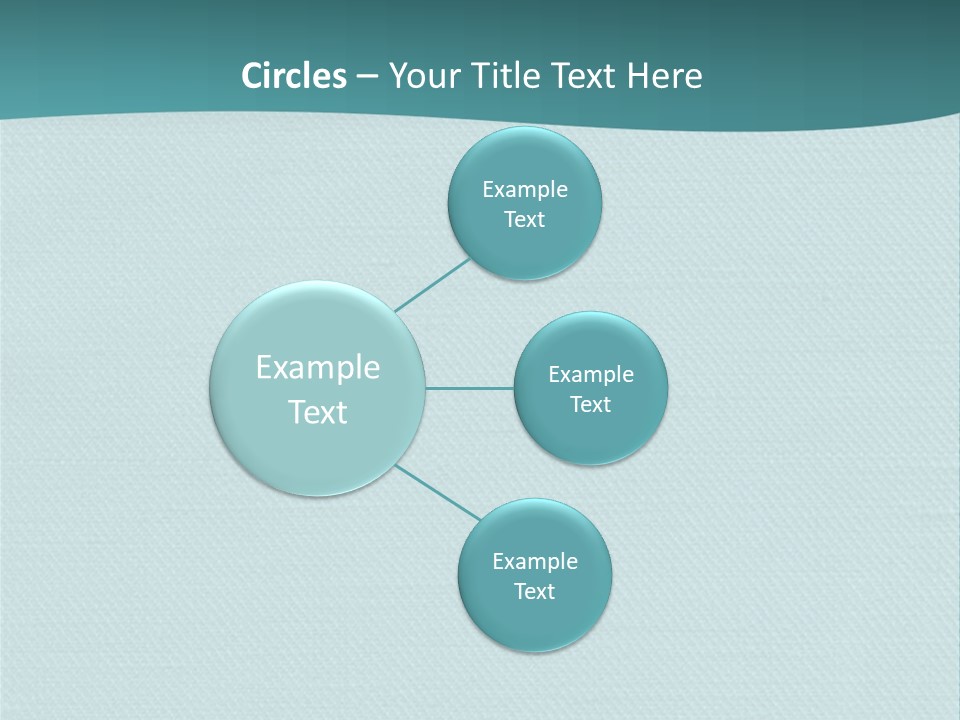 Circles – Your Title Text Here

Example Text

Example Text

Example Text

Example Text